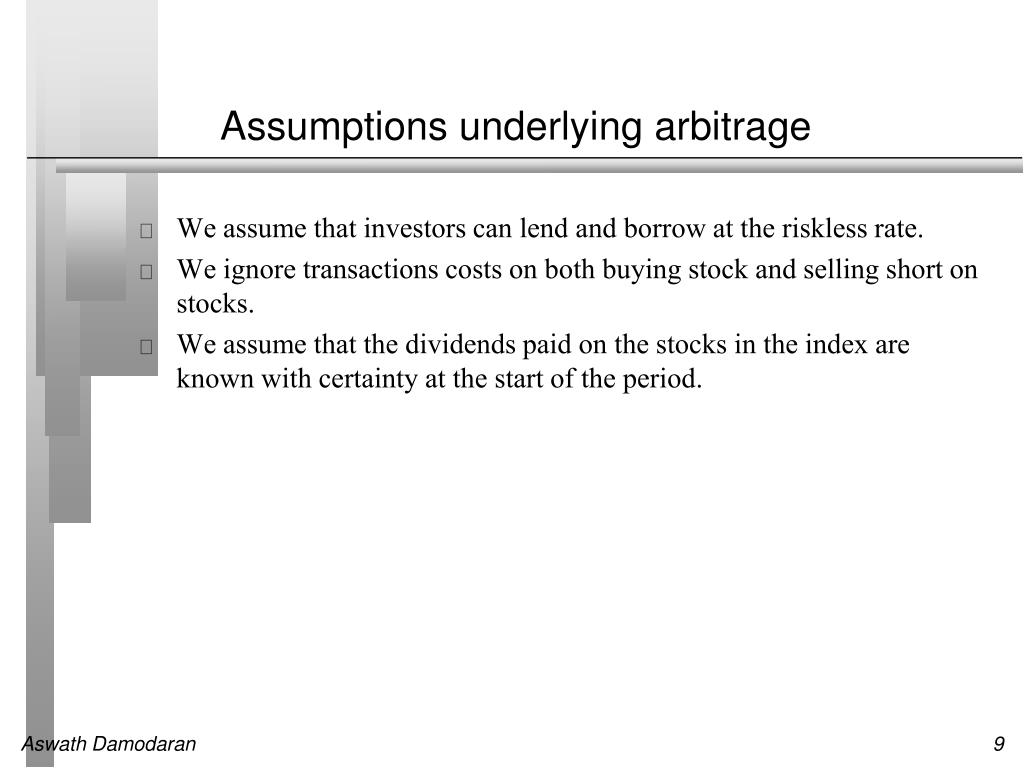 Assumptions underlying arbitrage

We assume that investors can lend and borrow at the riskless rate.

We ignore transactions costs on both buying stock and selling short on stocks.

We assume that the dividends paid on the stocks in the index are known with certainty at the start of the period.

Aswath Damodaran

9